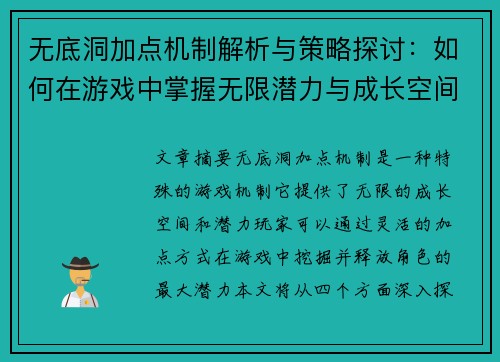 无底洞加点机制解析与策略探讨：如何在游戏中掌握无限潜力与成长空间

文章摘要无底洞加点机制是一种特殊的游戏机制它提供了无限的成长空间和潜力玩家可以通过灵活的加点方式在游戏中挖掘并释放角色的最大潜力本文将从四个方面深入探